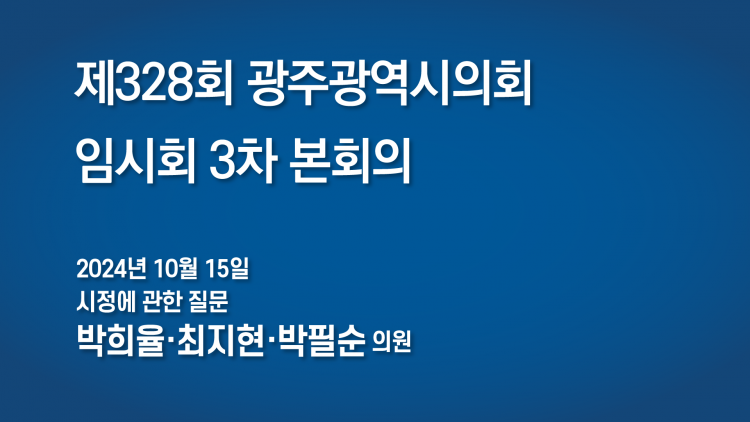 제328회 광주광역시의회
임시회 3차 본회의

2024년 10월 15일
시정에 관한 질문
박희율·최지현·박필순 의원